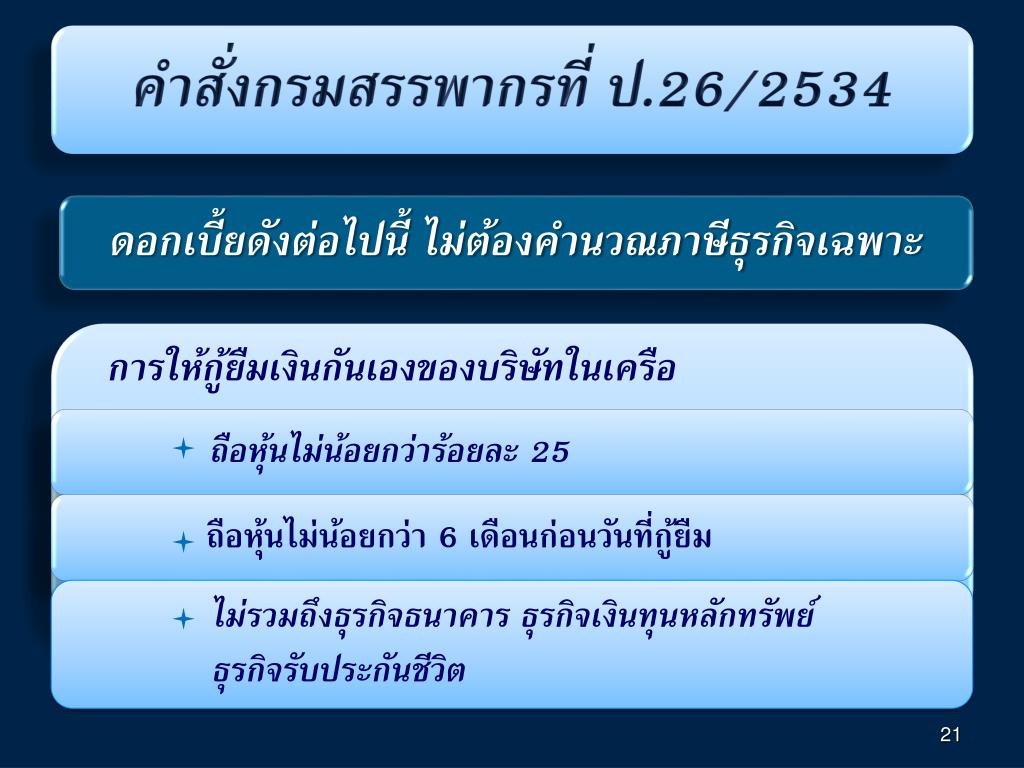 คำสั่งกรมสรรพากรที่ ป.26/2534

ดอกเบี้ยดังต่อไปนี้ ไม่ต้องคำนวณภาษีธุรกิจเฉพาะ

การให้กู้ยืมเงินกันเองของบริษัทในเครือ

ถือหุ้นไม่น้อยกว่าร้อยละ 25

ถือหุ้นไม่น้อยกว่า 6 เดือนก่อนวันที่กู้ยืม

ไม่รวมถึงธุรกิจธนาคาร ธุรกิจเงินทุนหลักทรัพย์ ธุรกิจรับประกันชีวิต

21